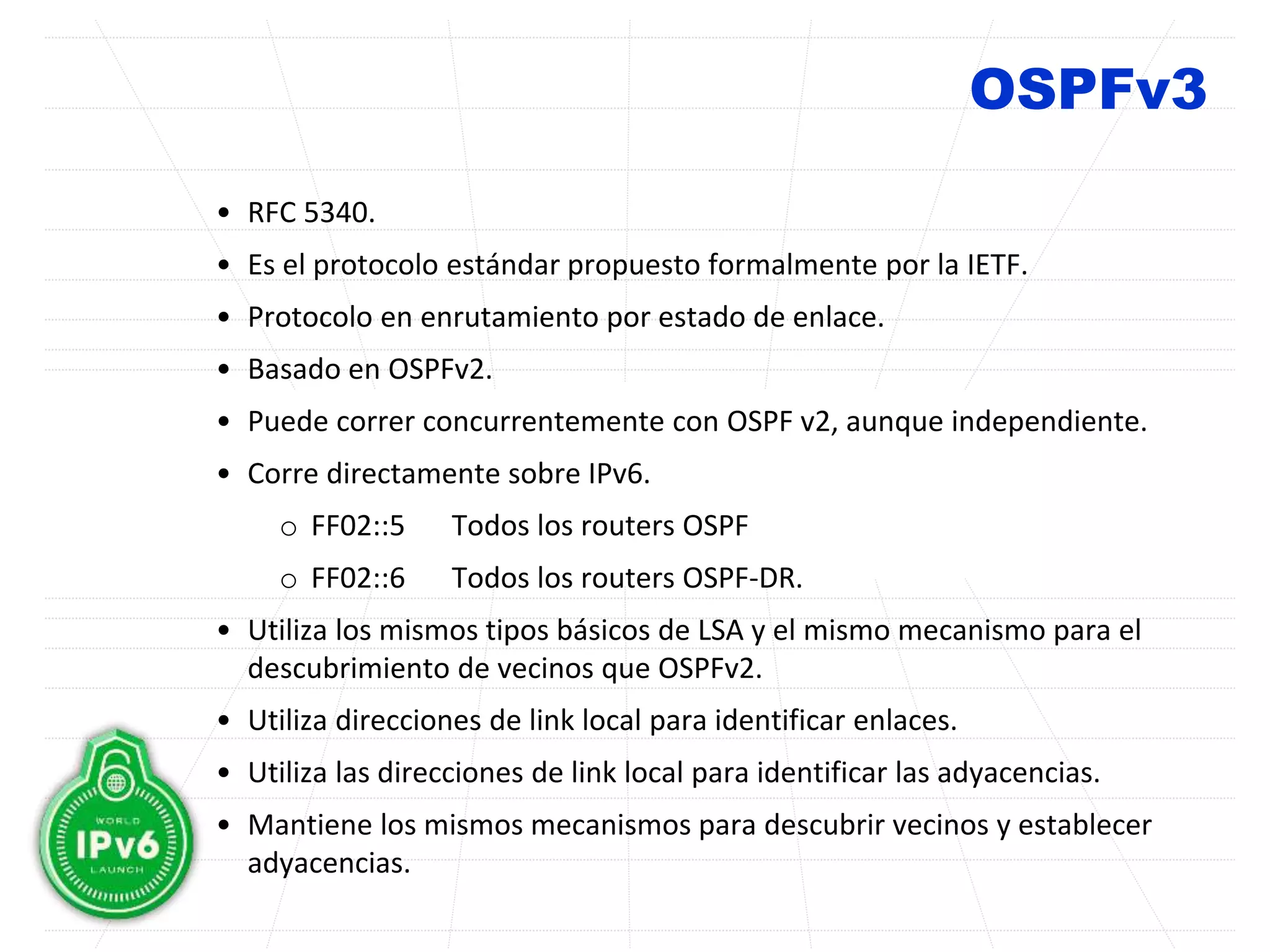 OSPFv3

• RFC 5340.
• Es el protocolo estándar propuesto formalmente por la IETF.
• Protocolo en enrutamiento por estado de enlace.
• Basado en OSPFv2.
• Puede correr concurrentemente con OSPF v2, aunque independiente.
• Corre directamente sobre IPv6.
  ○ FF02::5 Todos los routers OSPF
  ○ FF02::6 Todos los routers OSPF-DR.
• Utiliza los mismos tipos básicos de LSA y el mismo mecanismo para el descubrimiento de vecinos que OSPFv2.
• Utiliza direcciones de link local para identificar enlaces.
• Utiliza las direcciones de link local para identificar las adyacencias.
• Mantiene los mismos mecanismos para descubrir vecinos y establecer adyacencias.

WORLD
IPv6
LAUNCH